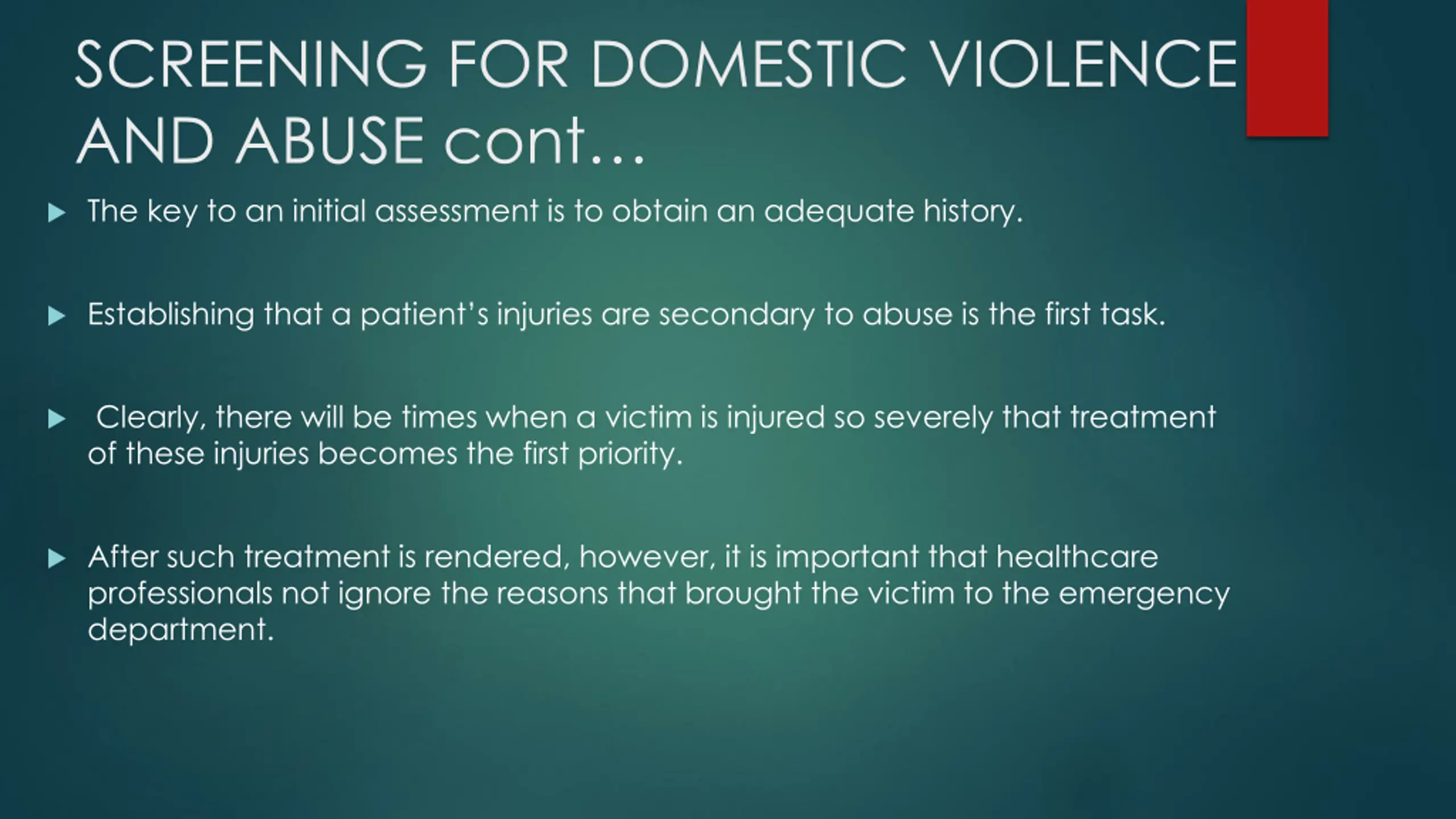 SCREENING FOR DOMESTIC VIOLENCE AND ABUSE cont…

The key to an initial assessment is to obtain an adequate history.

Establishing that a patient's injuries are secondary to abuse is the first task.

Clearly, there will be times when a victim is injured so severely that treatment of these injuries becomes the first priority.

After such treatment is rendered, however, it is important that healthcare professionals not ignore the reasons that brought the victim to the emergency department.